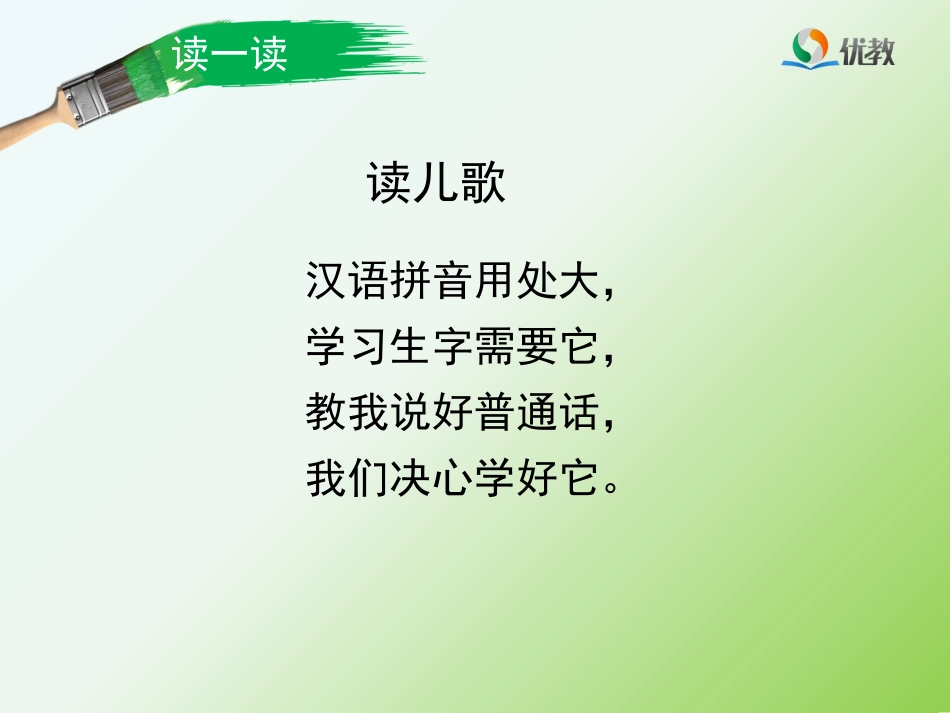 读一读

优教

读儿歌

汉语拼音用处大，
学习生字需要它，
教我说好普通话，
我们决心学好它。